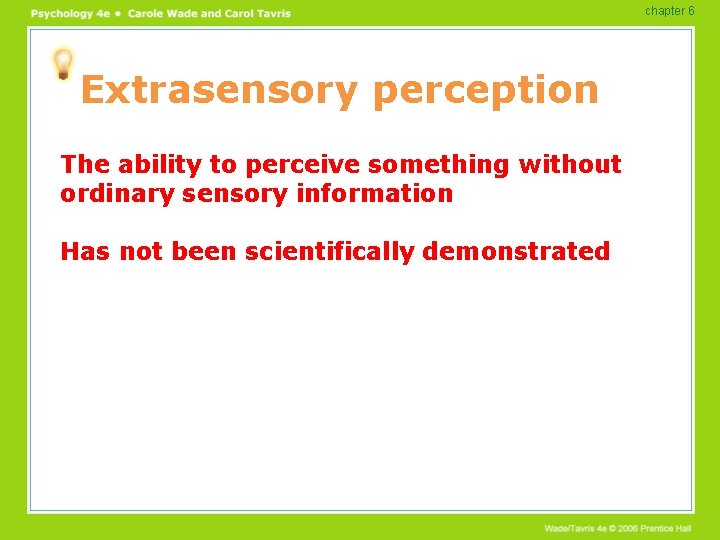 Psychology 4e • Carole Wade and Carol Tavris

chapter 6

Extrasensory perception

The ability to perceive something without ordinary sensory information

Has not been scientifically demonstrated

Wade/Tavris 4e © 2006 Prentice Hall